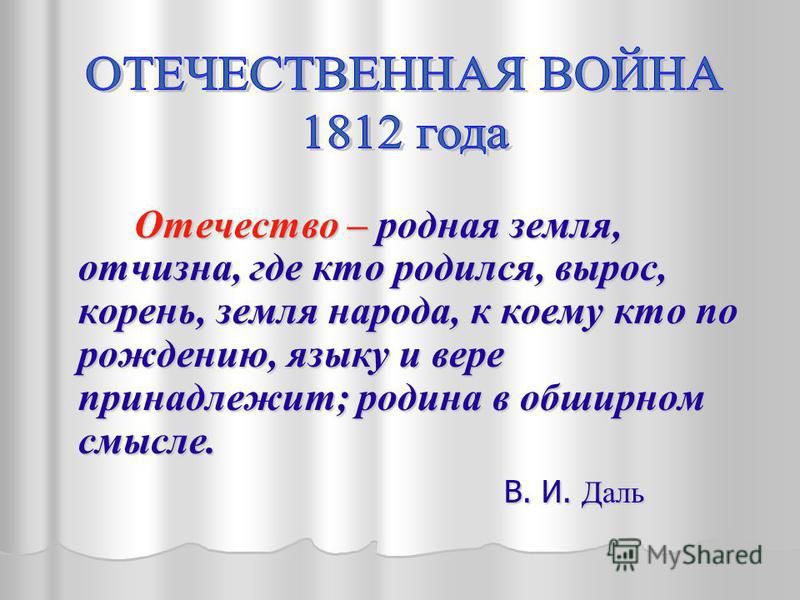 ОТЕЧЕСТВЕННАЯ ВОЙНА 1812 года

Отечество – родная земля, отчизна, где кто родился, вырос, корень, земля народа, к коему кто по рождению, языку и вере принадлежит; родина в обширном смысле.

В. И. Даль

MyShared